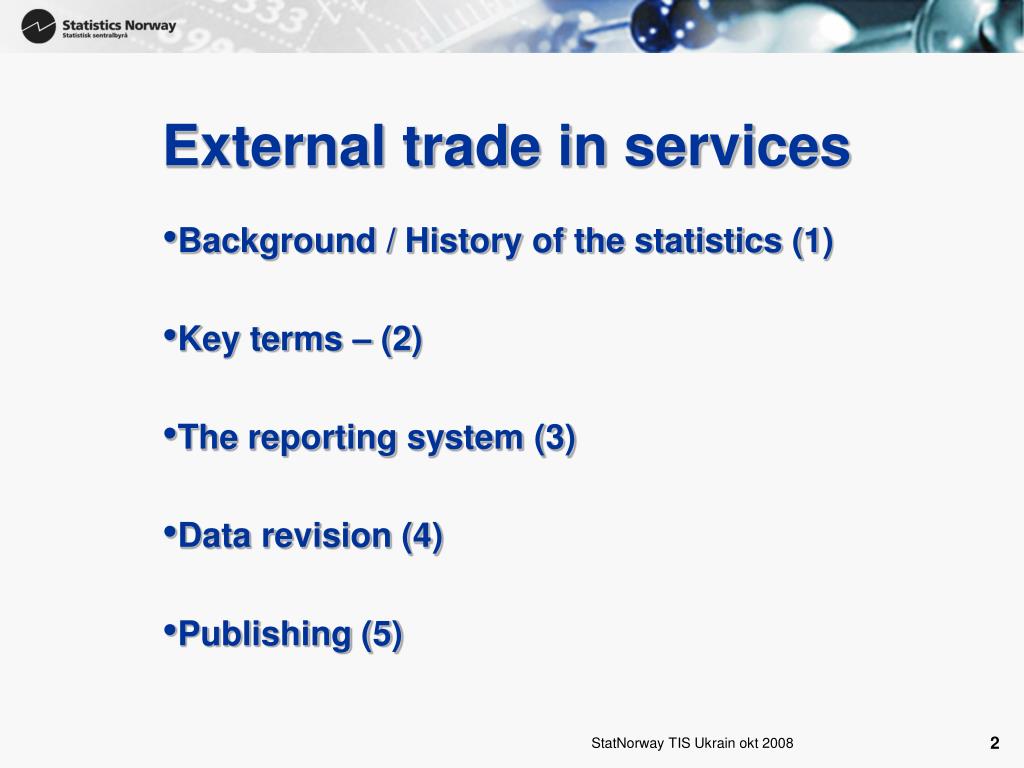 Statistics Norway
Statistisk sentralbyrå

External trade in services

•Background / History of the statistics (1)

•Key terms – (2)

•The reporting system (3)

•Data revision (4)

•Publishing (5)

StatNorway TIS Ukrain okt 2008

2